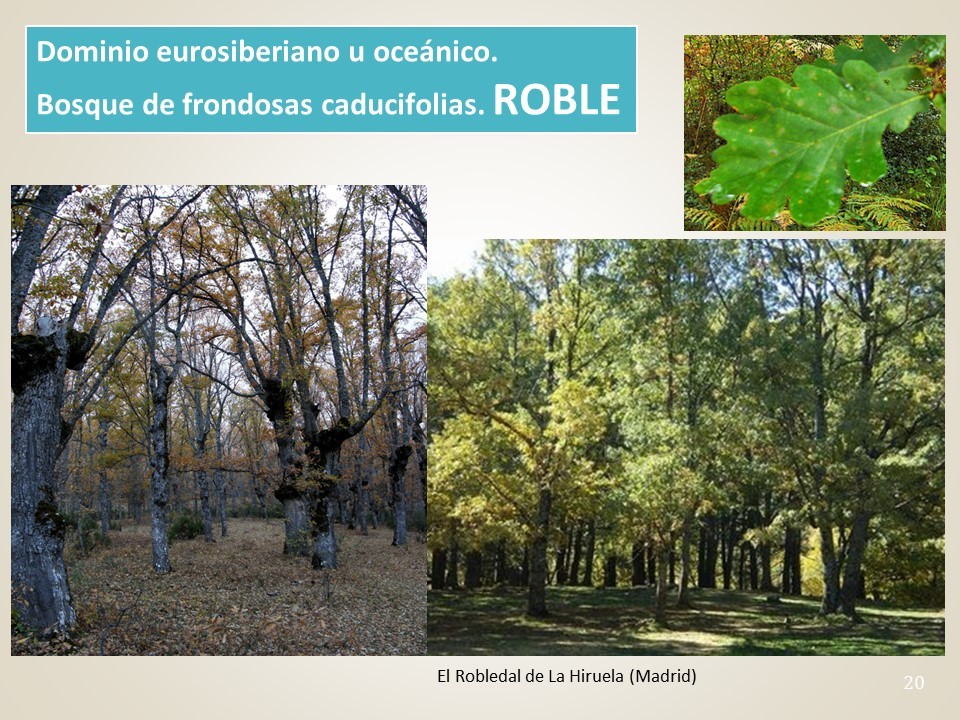 Dominio eurosiberiano u oceánico.
Bosque de frondosas caducifolias. ROBLE

El Robledal de La Hiruela (Madrid)

20